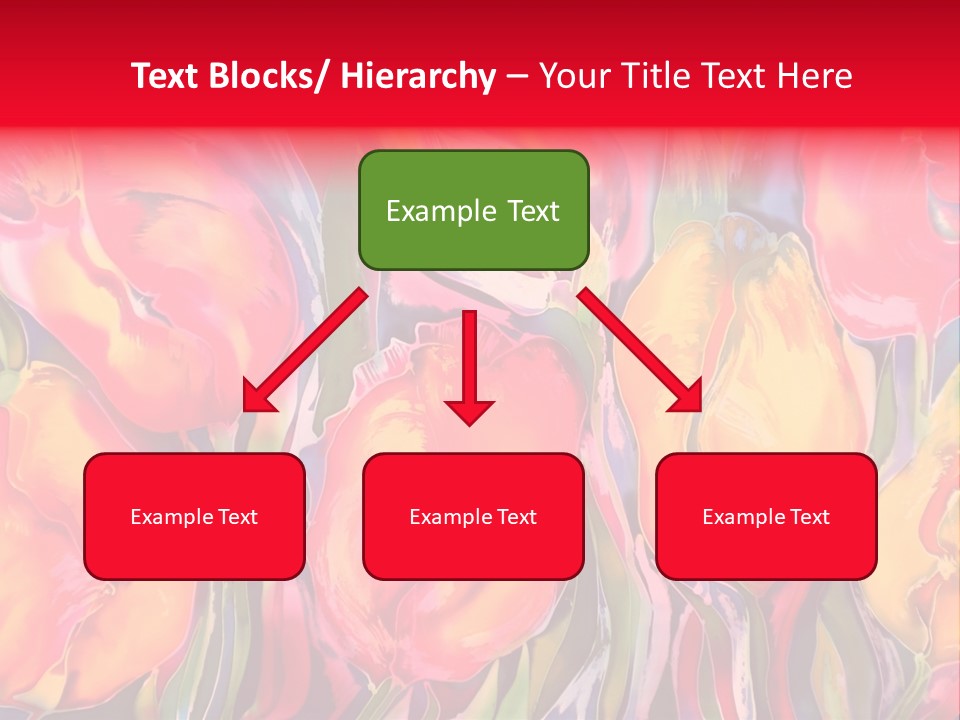 Text Blocks/ Hierarchy – Your Title Text Here

Example Text

Example Text

Example Text

Example Text